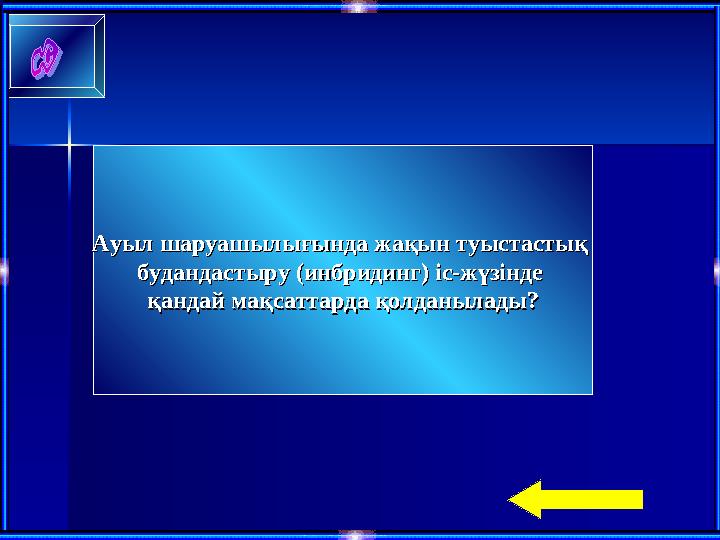 Ауыл шаруашылығында жақын туыстастық будандастыру (инбридинг) іс-жүзінде қандай мақсаттарда қолданылады?